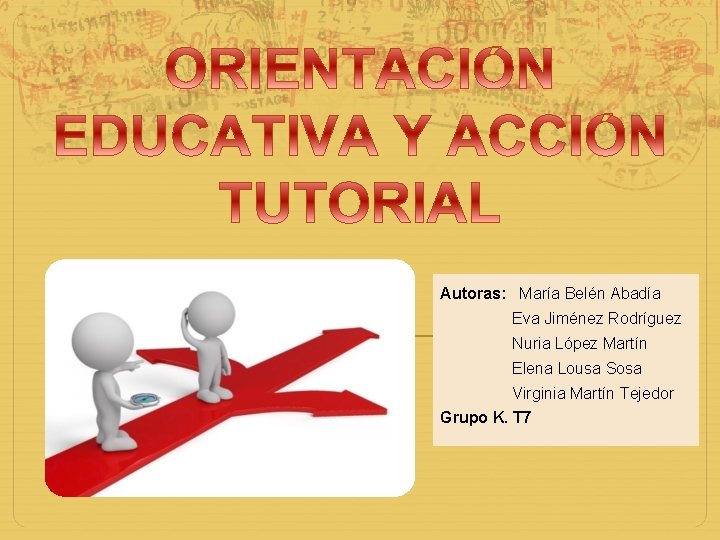 ORIENTACIÓN EDUCATIVA Y ACCIÓN TUTORIAL

Autoras: María Belén Abadía
Eva Jiménez Rodríguez
Nuria López Martín
Elena Lousa Sosa
Virginia Martín Tejedor
Grupo K. T7